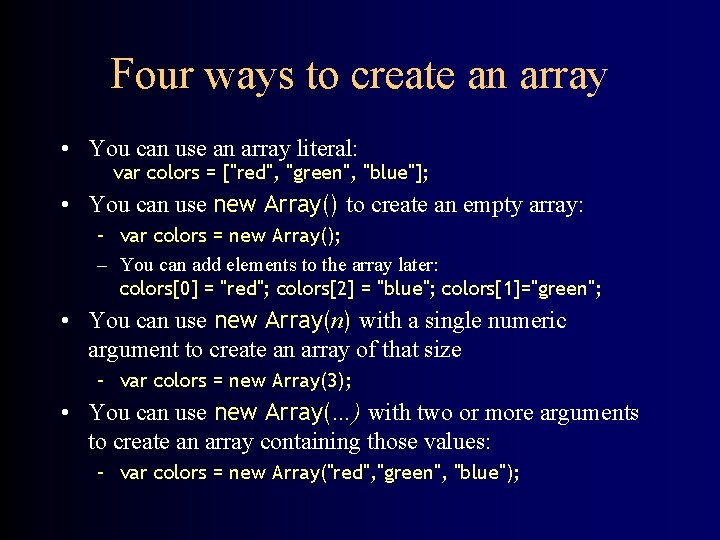 Four ways to create an array

• You can use an array literal:
var colors = ["red", "green", "blue"];

• You can use new Array() to create an empty array:
- var colors = new Array();
– You can add elements to the array later:
colors[0] = "red"; colors[2] = "blue"; colors[1]="green";

• You can use new Array(n) with a single numeric argument to create an array of that size
- var colors = new Array(3);

• You can use new Array(...) with two or more arguments to create an array containing those values:
- var colors = new Array("red","green", "blue");